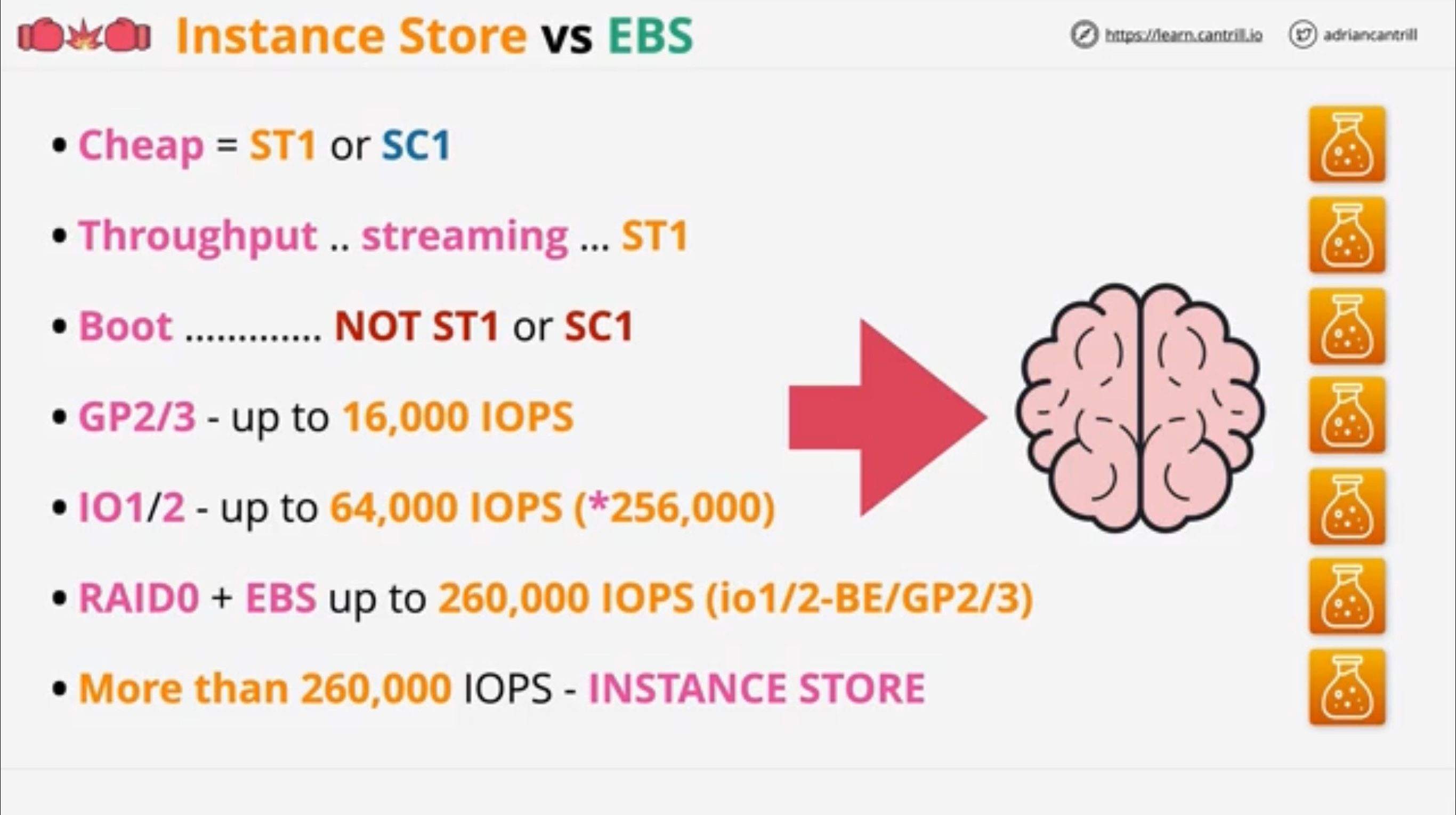 Instance Store vs EBS

https://learn.cantrill.io adriancantrill

• Cheap = ST1 or SC1

• Throughput .. streaming ... ST1

• Boot ............. NOT ST1 or SC1

• GP2/3 - up to 16,000 IOPS

• IO1/2 - up to 64,000 IOPS (*256,000)

• RAID0 + EBS up to 260,000 IOPS (io1/2-BE/GP2/3)

• More than 260,000 IOPS - INSTANCE STORE